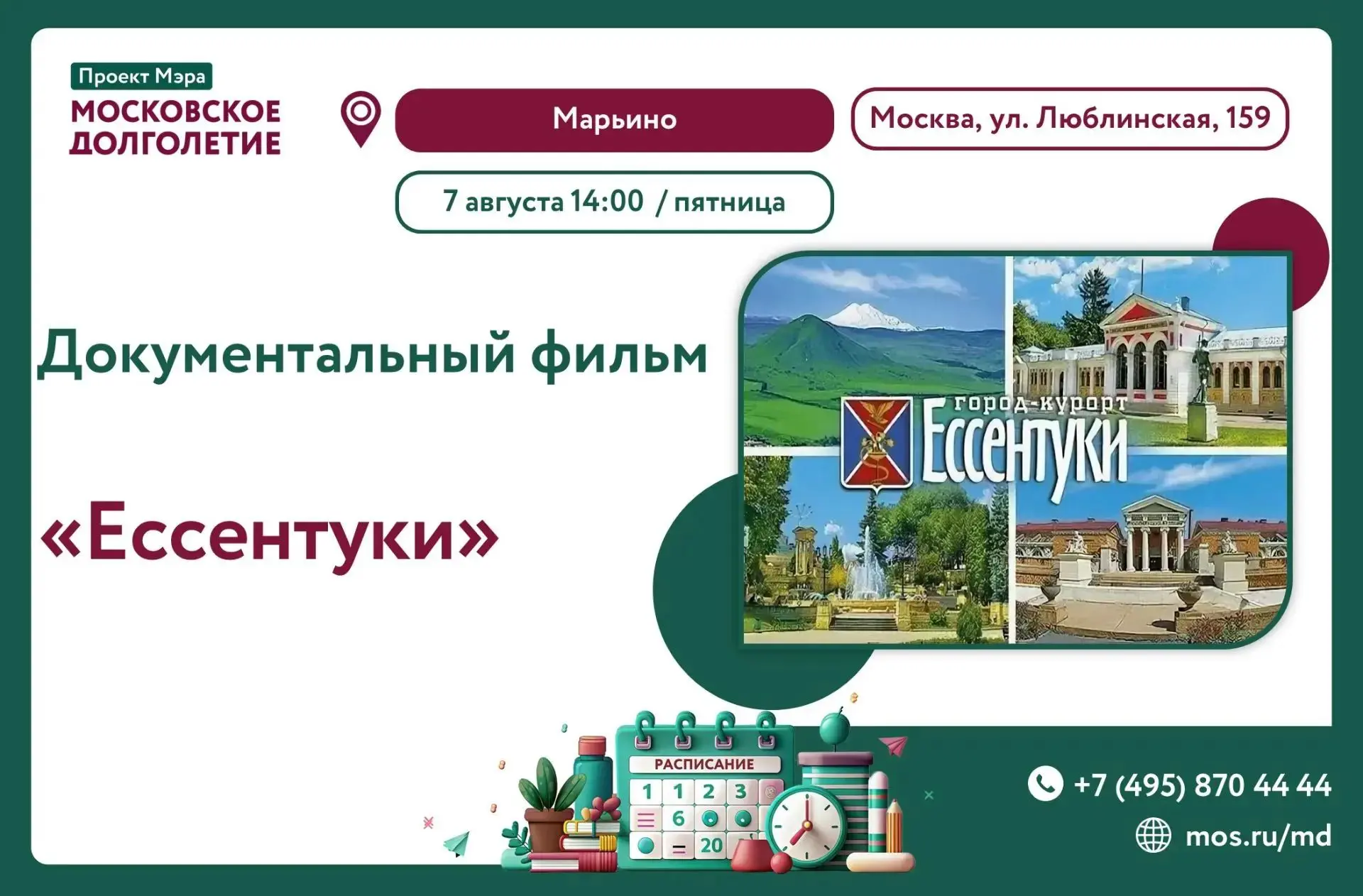 Проект Мэра
МОСКОВСКОЕ ДОЛГОЛЕТИЕ

Марьино

Москва, ул. Люблинская, 159

7 августа 14:00 / пятница

Документальный фильм

«Ессентуки»

город-курорт
Ессентуки

РАСПИСАНИЕ
1 1 2 3
6
20

+7 (495) 870 44 44
mos.ru/md